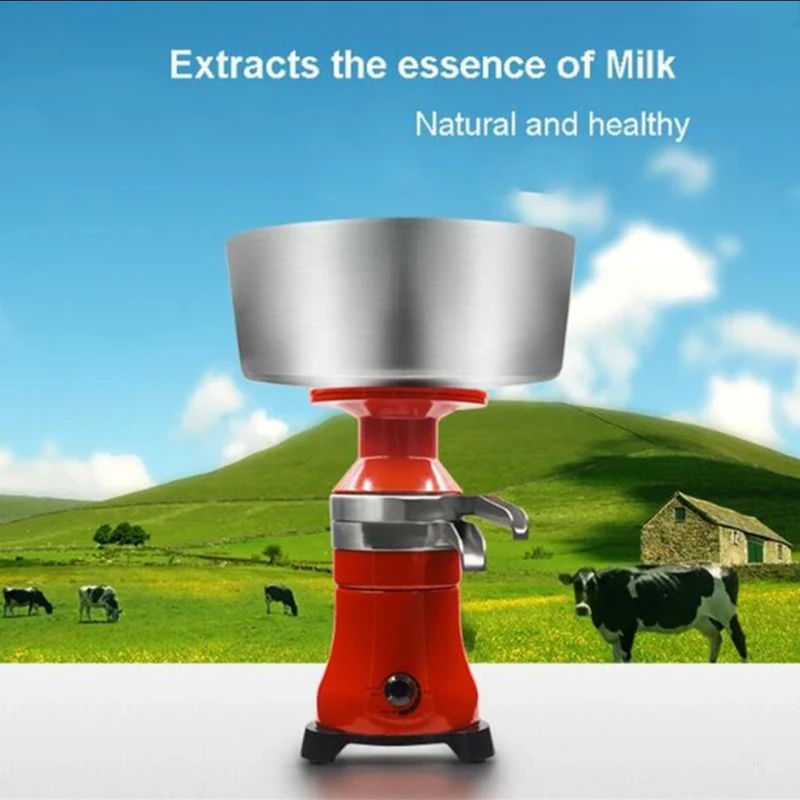 Extracts the essence of Milk

Natural and healthy